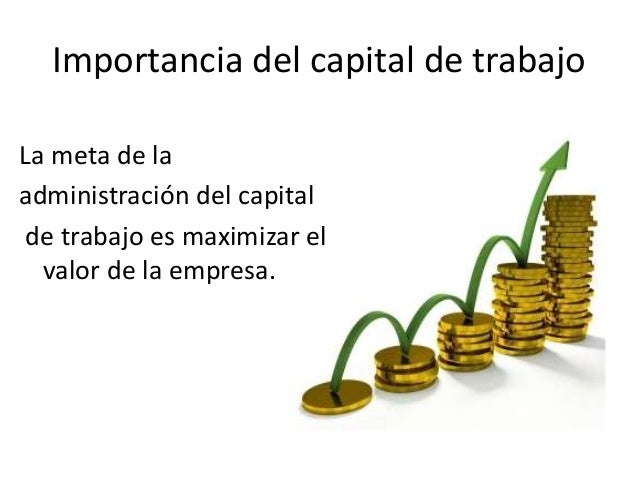 Importancia del capital de trabajo

La meta de la administración del capital de trabajo es maximizar el valor de la empresa.